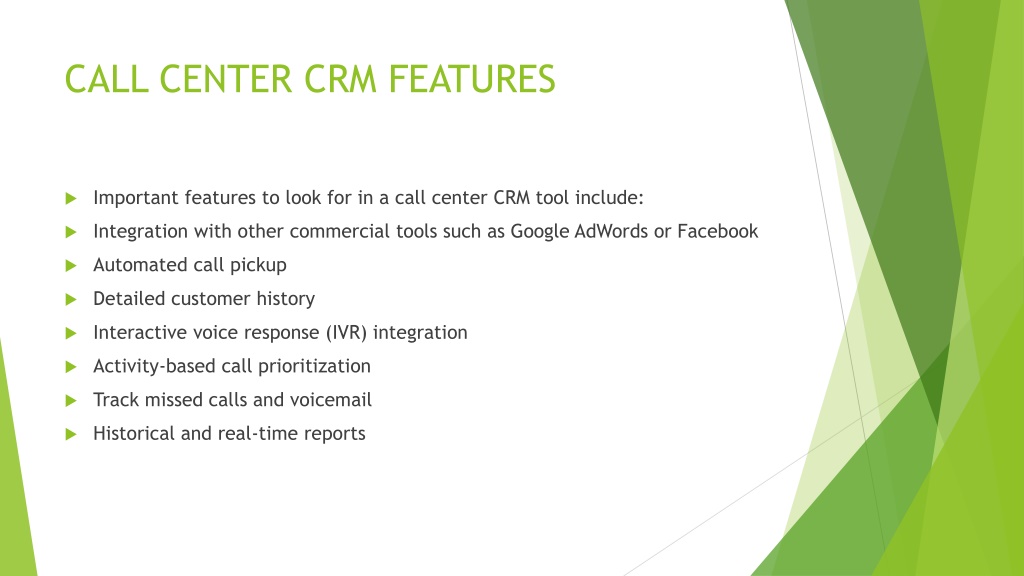 CALL CENTER CRM FEATURES

Important features to look for in a call center CRM tool include:

Integration with other commercial tools such as Google AdWords or Facebook

Automated call pickup

Detailed customer history

Interactive voice response (IVR) integration

Activity-based call prioritization

Track missed calls and voicemail

Historical and real-time reports